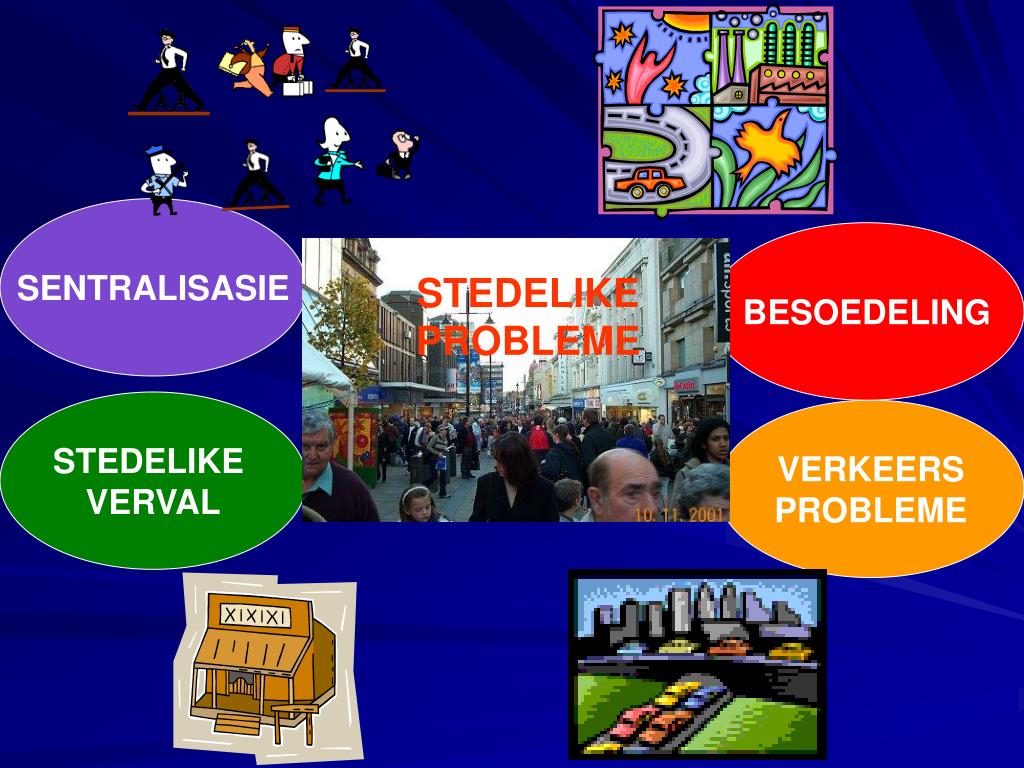 SENTRALISASIE

STEDELIKE PROBLEME

BESOEDELING

STEDELIKE VERVAL

VERKEERS PROBLEME

10. 11. 2001

XIXIXI